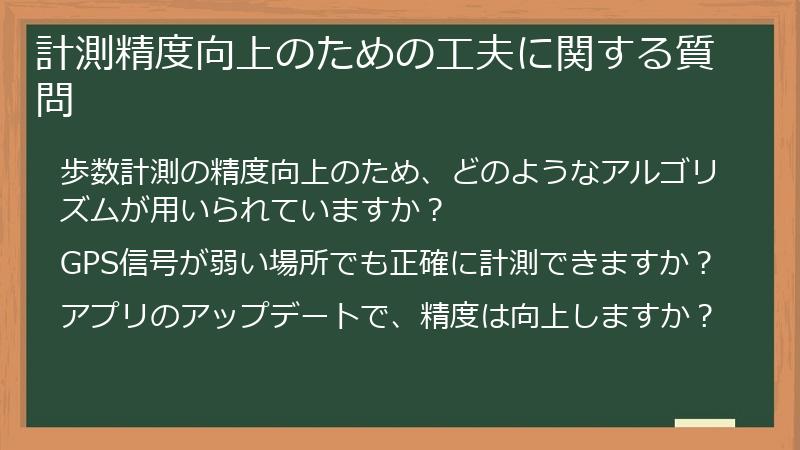 計測精度向上のための工夫に関する質問

歩数計測の精度向上のため、どのようなアルゴリズムが用いられていますか？

GPS信号が弱い場所でも正確に計測できますか？

アプリのアップデートで、精度は向上しますか？